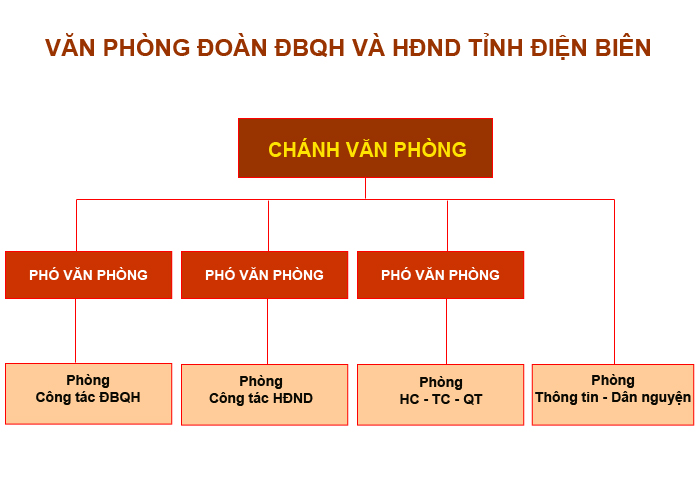 VĂN PHÒNG ĐOÀN ĐBQH VÀ HĐND TỈNH ĐIỆN BIÊN

CHÁNH VĂN PHÒNG

PHÓ VĂN PHÒNG

PHÓ VĂN PHÒNG

PHÓ VĂN PHÒNG

Phòng
Công tác ĐBQH

Phòng
Công tác HĐND

Phòng
HC - TC - QT

Phòng
Thông tin - Dân nguyện